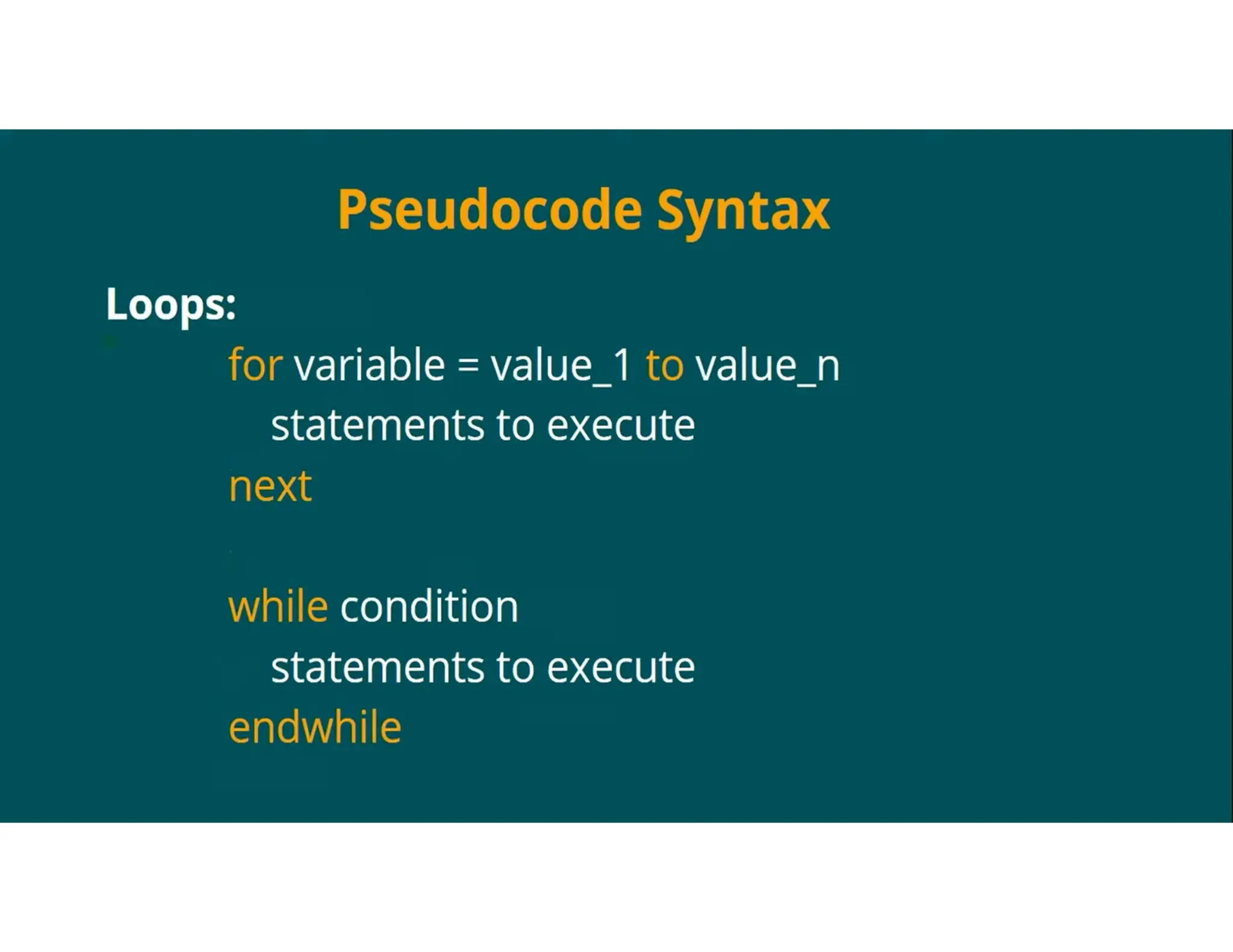 Pseudocode Syntax

Loops:

for variable = value_1 to value_n
statements to execute
next

while condition
statements to execute
endwhile